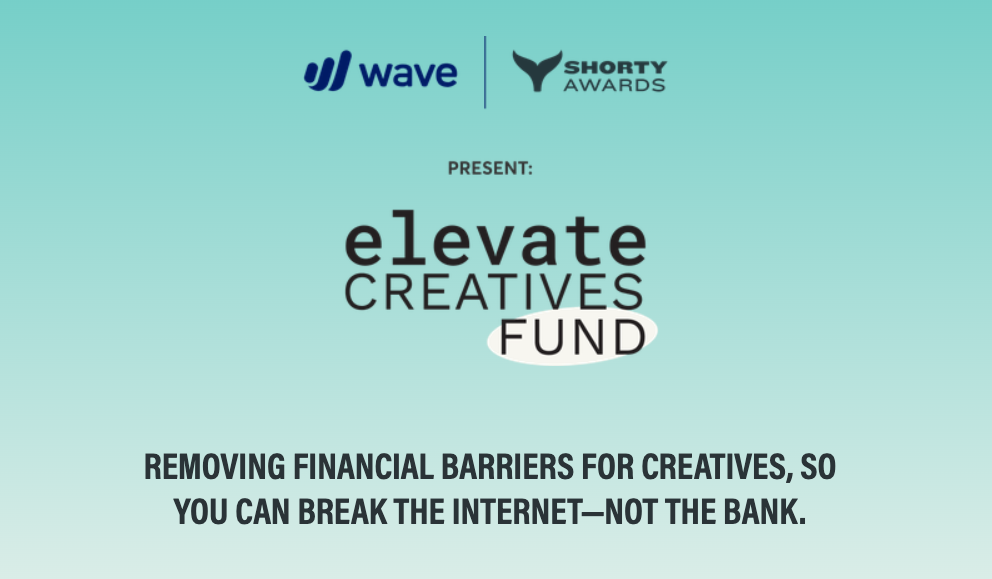 wave

SHORTY AWARDS

PRESENT:

elevate
CREATIVES
FUND

REMOVING FINANCIAL BARRIERS FOR CREATIVES, SO YOU CAN BREAK THE INTERNET—NOT THE BANK.